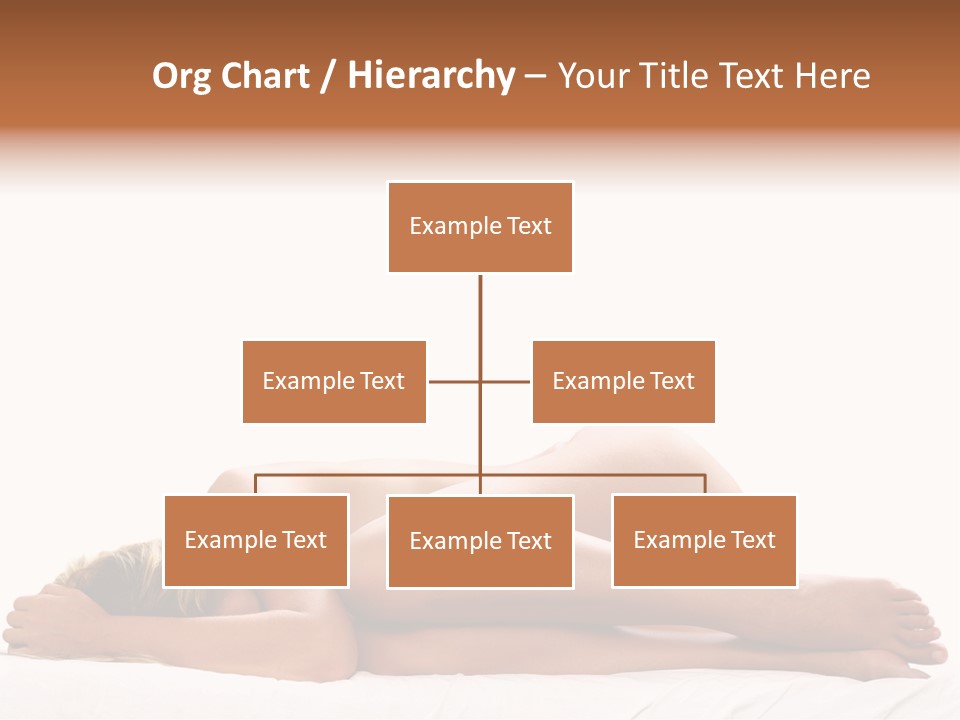 Org Chart / Hierarchy – Your Title Text Here

Example Text

Example Text

Example Text

Example Text

Example Text

Example Text